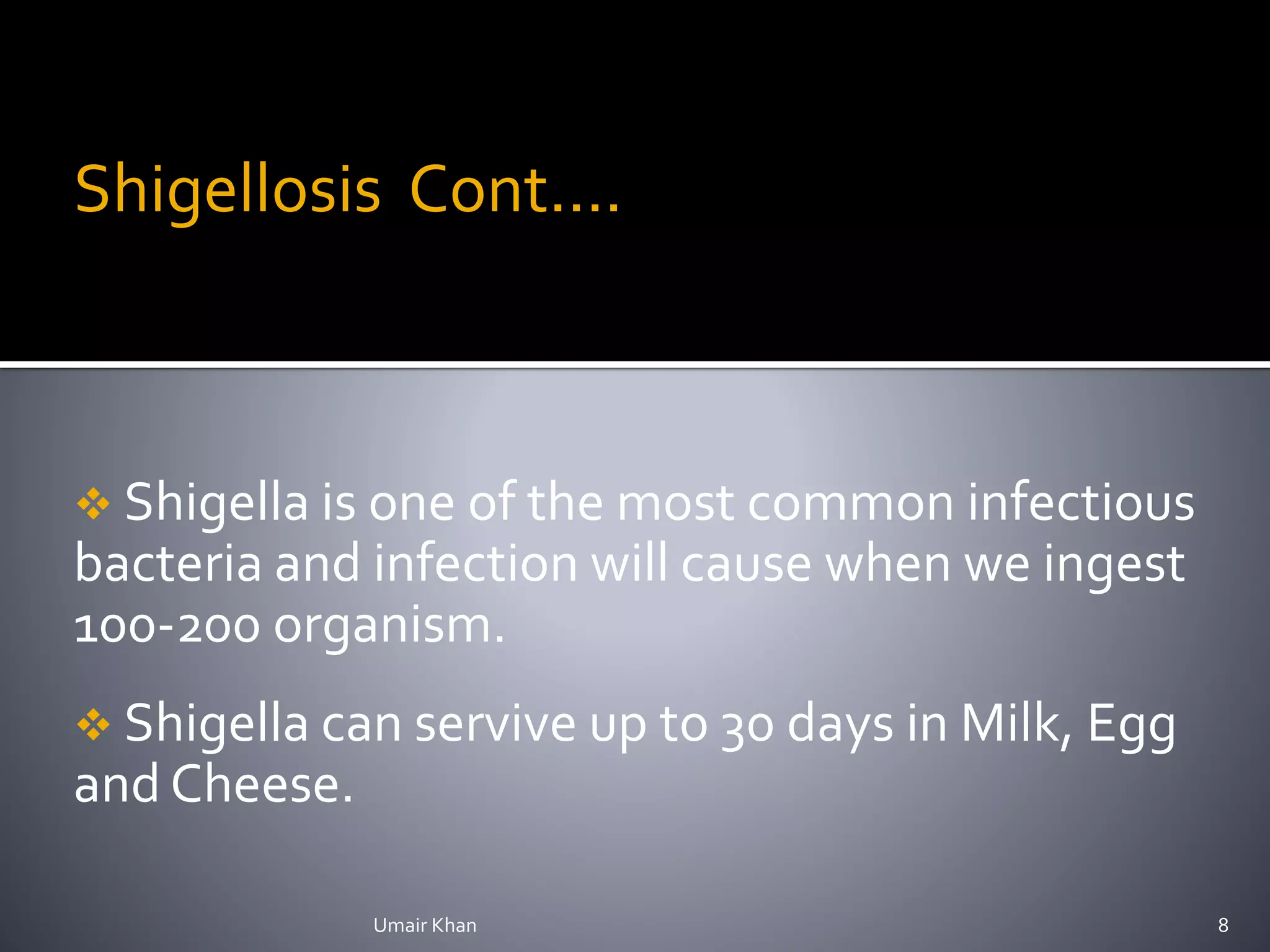 Shigellosis  Cont….

❖ Shigella is one of the most common infectious bacteria and infection will cause when we ingest 100-200 organism.

❖ Shigella can servive up to 30 days in Milk, Egg and Cheese.

Umair Khan

8